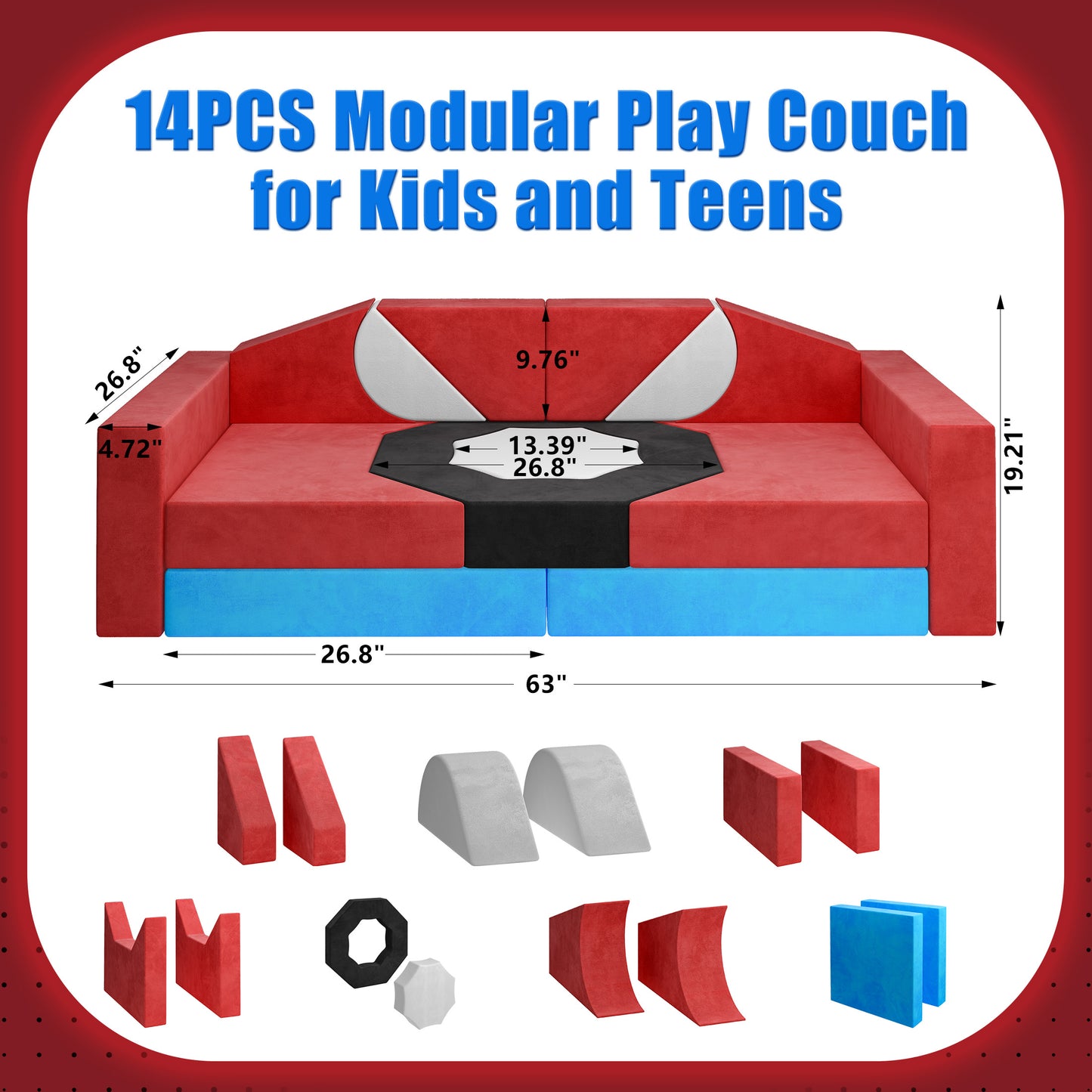 14PCS Modular Play Couch for Kids and Teens

26.8"
4.72"
9.76"
13.39"
26.8"
19.21"
26.8"
63"